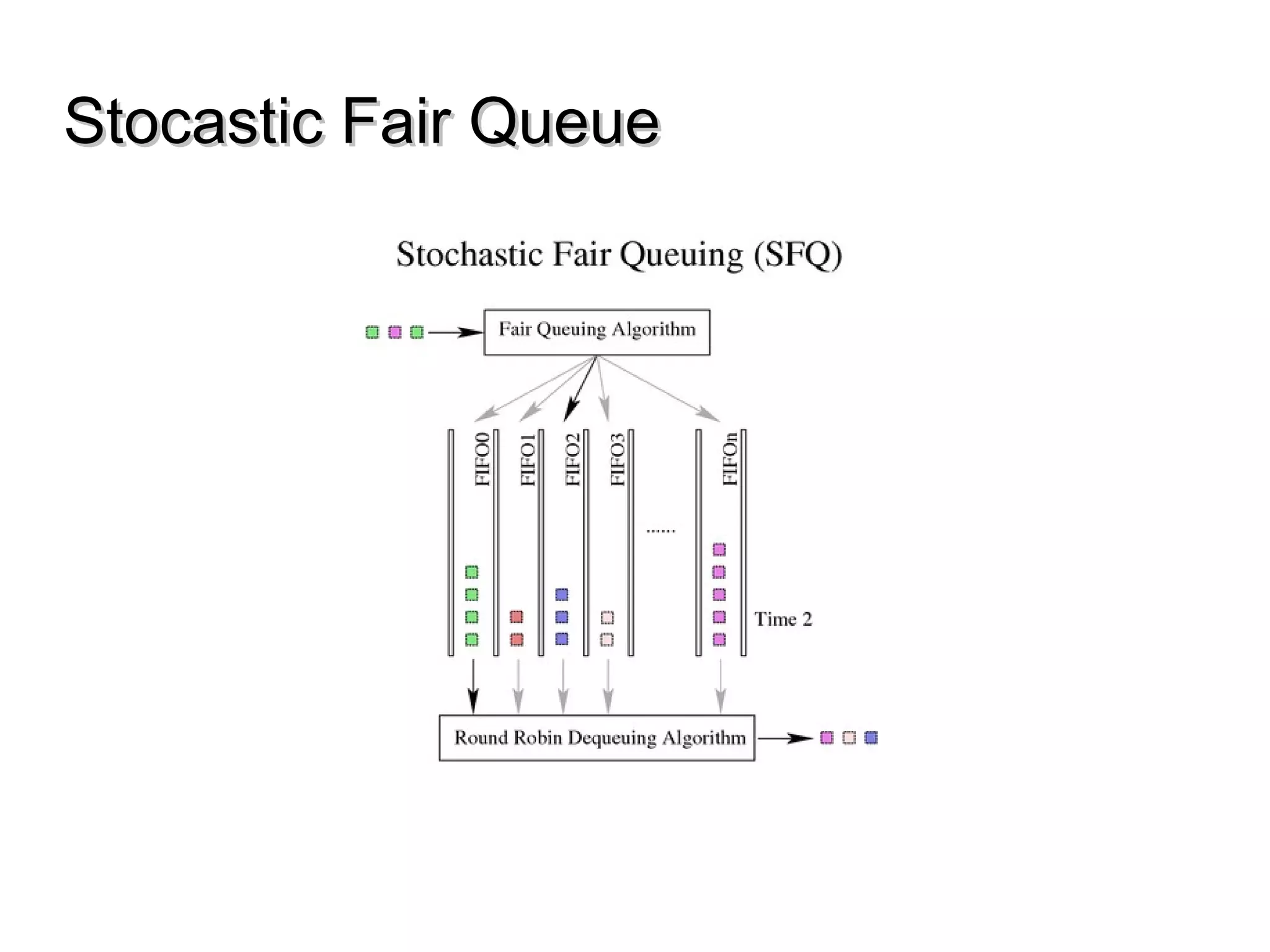 Stocastic Fair Queue

Stochastic Fair Queuing (SFQ)

Fair Queuing Algorithm

FIFO0

FIFO1

FIFO2

FIFO3

......

FIFOn

Time 2

Round Robin Dequeuing Algorithm